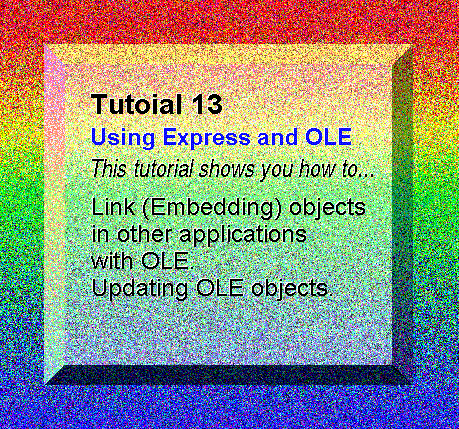 Tutoial 13
Using Express and OLE
This tutorial shows you how to...

Link (Embedding) objects in other applications with OLE.
Updating OLE objects.